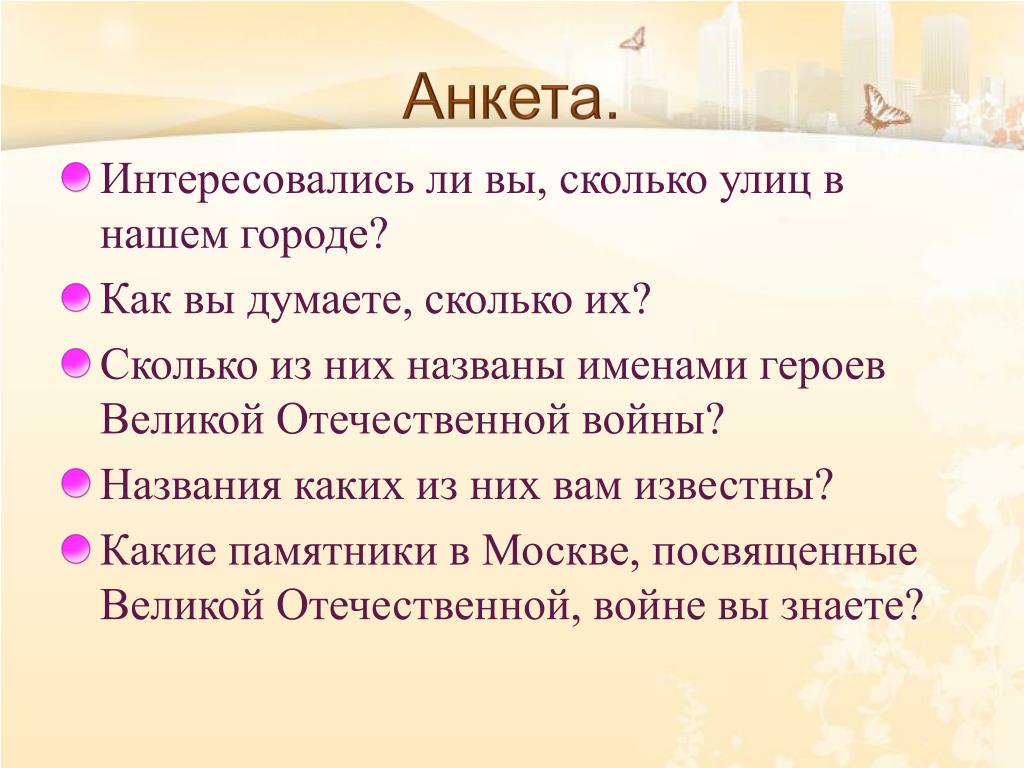 Анкета.

Интересовались ли вы, сколько улиц в нашем городе?

Как вы думаете, сколько их?

Сколько из них названы именами героев Великой Отечественной войны?

Названия каких из них вам известны?

Какие памятники в Москве, посвященные Великой Отечественной, войне вы знаете?